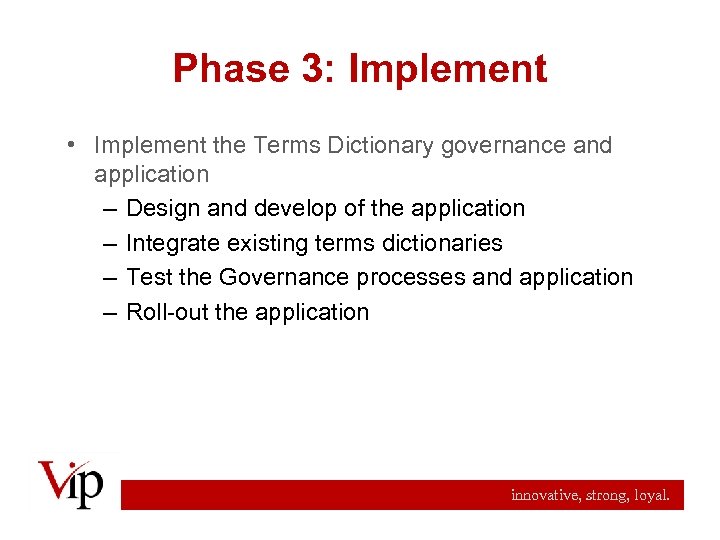 Phase 3: Implement

• Implement the Terms Dictionary governance and application
– Design and develop of the application
– Integrate existing terms dictionaries
– Test the Governance processes and application
– Roll-out the application

Vip

innovative, strong, loyal.